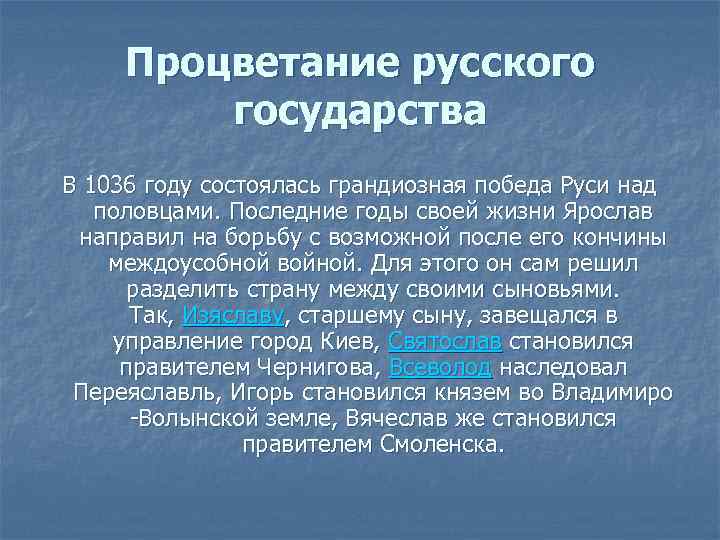 Процветание русского государства

В 1036 году состоялась грандиозная победа Руси над половцами. Последние годы своей жизни Ярослав направил на борьбу с возможной после его кончины междоусобной войной. Для этого он сам решил разделить страну между своими сыновьями. Так, Изяславу, старшему сыну, завещался в управление город Киев, Святослав становился правителем Чернигова, Всеволод наследовал Переяславль, Игорь становился князем во Владимиро -Волынской земле, Вячеслав же становился правителем Смоленска.